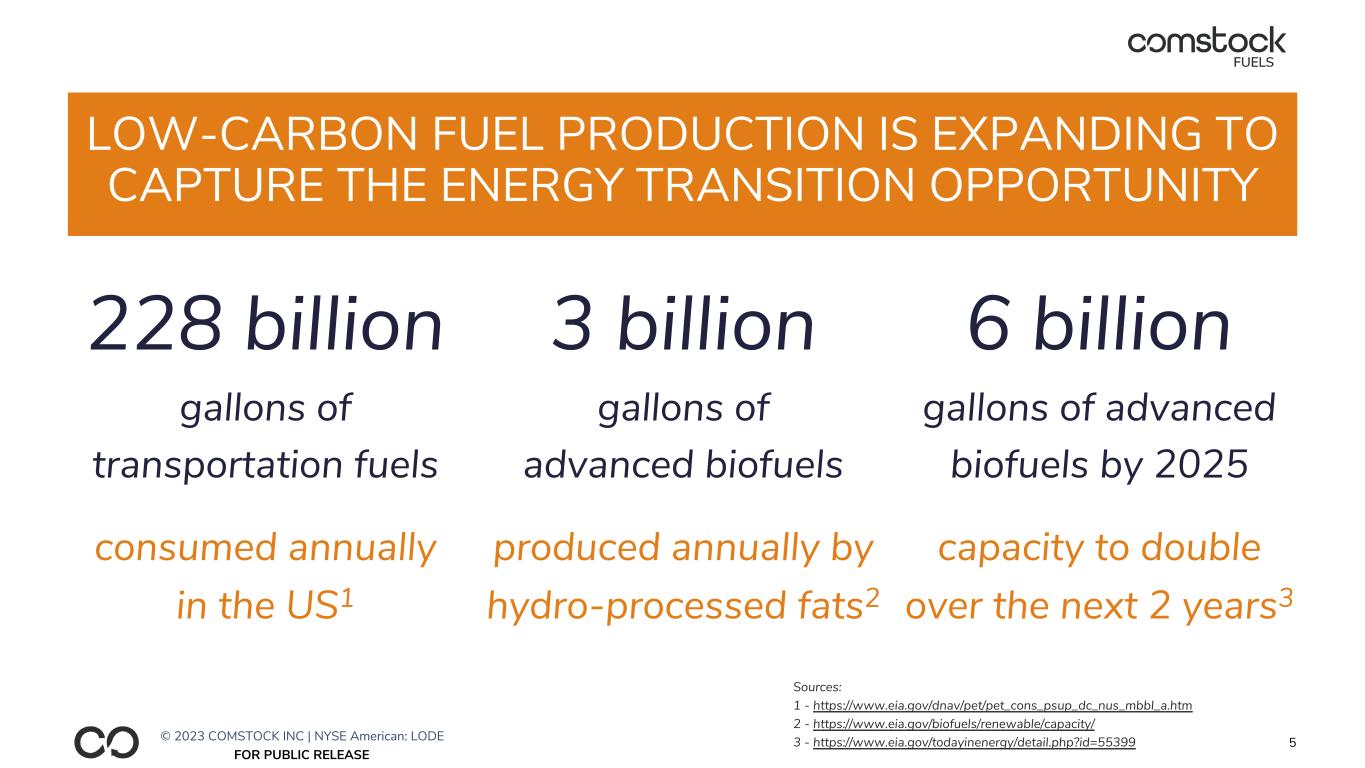 comstock
FUELS

LOW-CARBON FUEL PRODUCTION IS EXPANDING TO CAPTURE THE ENERGY TRANSITION OPPORTUNITY

228 billion

gallons of transportation fuels

consumed annually in the US$^1$

3 billion

gallons of advanced biofuels

produced annually by hydro-processed fats$^2$

6 billion

gallons of advanced biofuels by 2025

capacity to double over the next 2 years$^3$

Sources:
1 - https://www.eia.gov/dnav/pet/pet_cons_psup_dc_nus_mbbl_a.htm
2 - https://www.eia.gov/biofuels/renewable/capacity/
3 - https://www.eia.gov/todayinenergy/detail.php?id=55399

© 2023 COMSTOCK INC | NYSE American: LODE
FOR PUBLIC RELEASE

5